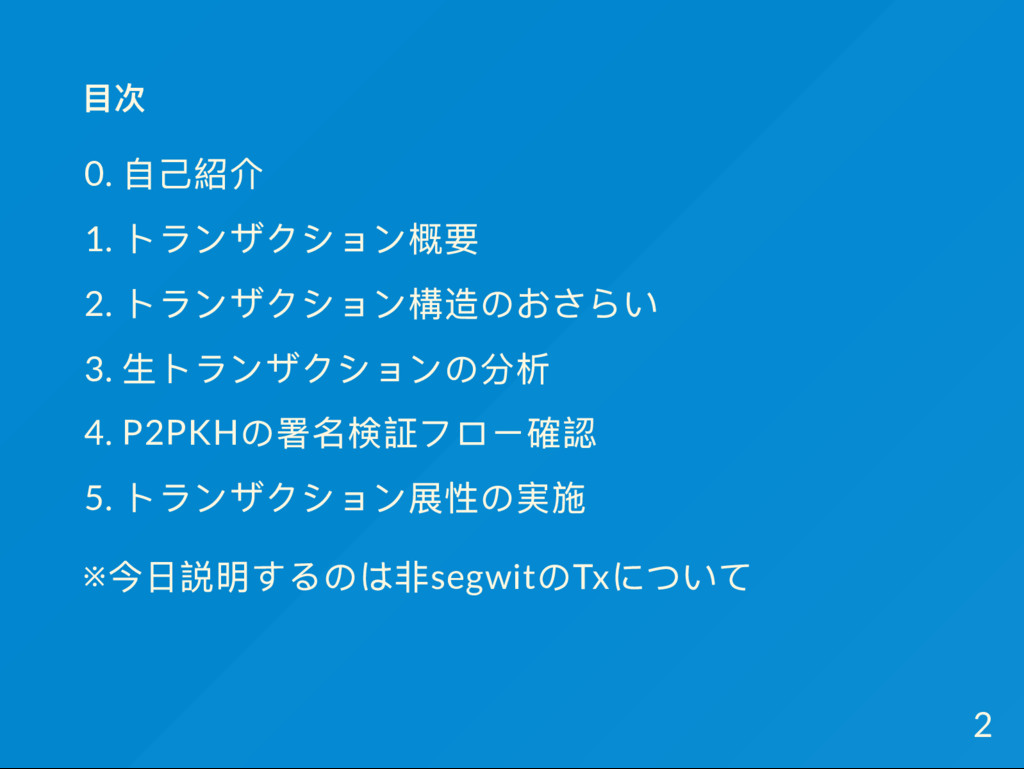 目次

0. 自己紹介

1. トランザクション概要

2. トランザクション構造のおさらい

3. 生トランザクションの分析

4. P2PKHの署名検証フロー確認

5. トランザクション展性の実施

※今日説明するのは非segwitのTxについて

2